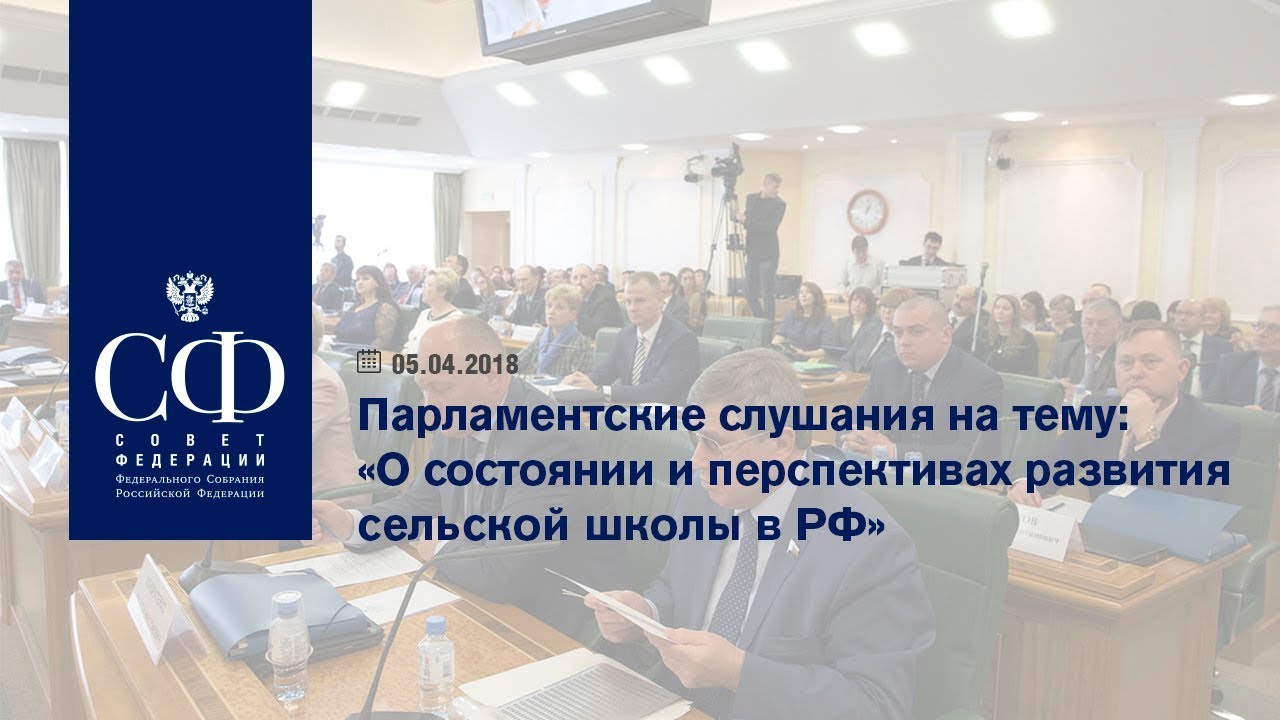 СФ
СОВЕТ ФЕДЕРАЦИИ
Федерального Собрания Российской Федерации

05.04.2018

Парламентские слушания на тему: «О состоянии и перспективах развития сельской школы в РФ»